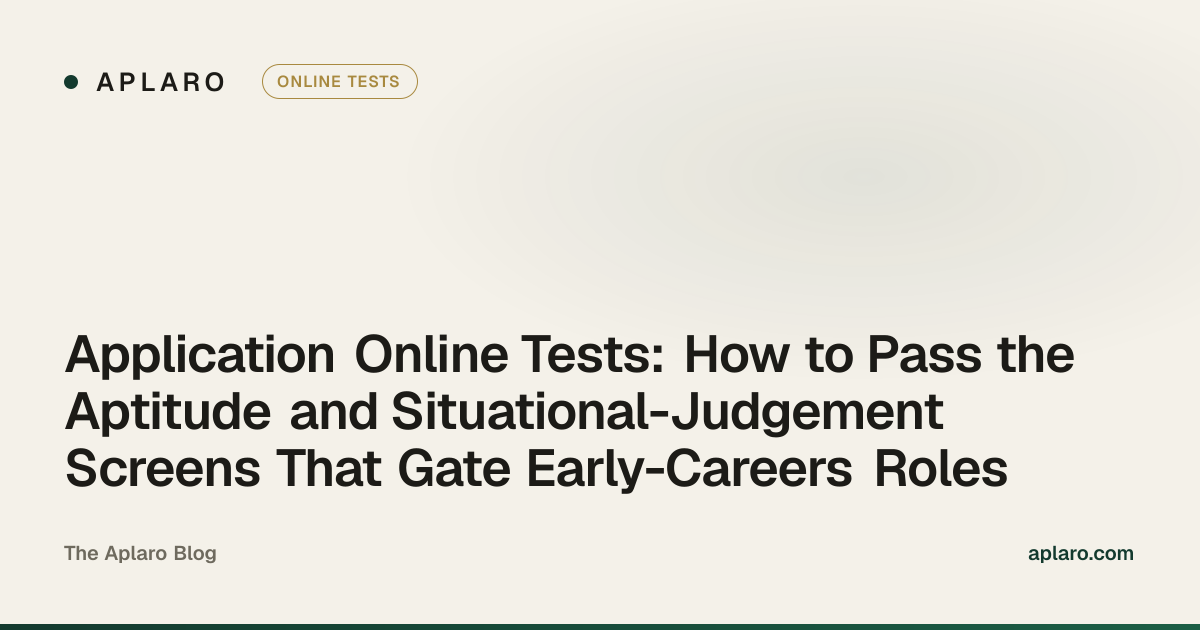 APLARO

ONLINE TESTS

Application Online Tests: How to Pass the Aptitude and Situational-Judgement Screens That Gate Early-Careers Roles

The Aplaro Blog

aplaro.com